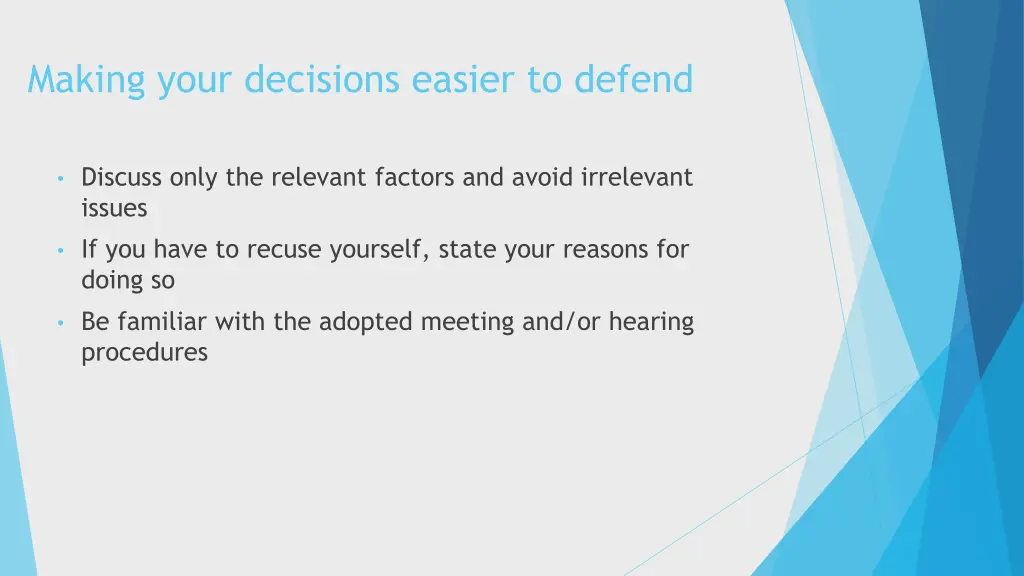 Making your decisions easier to defend

• Discuss only the relevant factors and avoid irrelevant issues

• If you have to recuse yourself, state your reasons for doing so

• Be familiar with the adopted meeting and/or hearing procedures